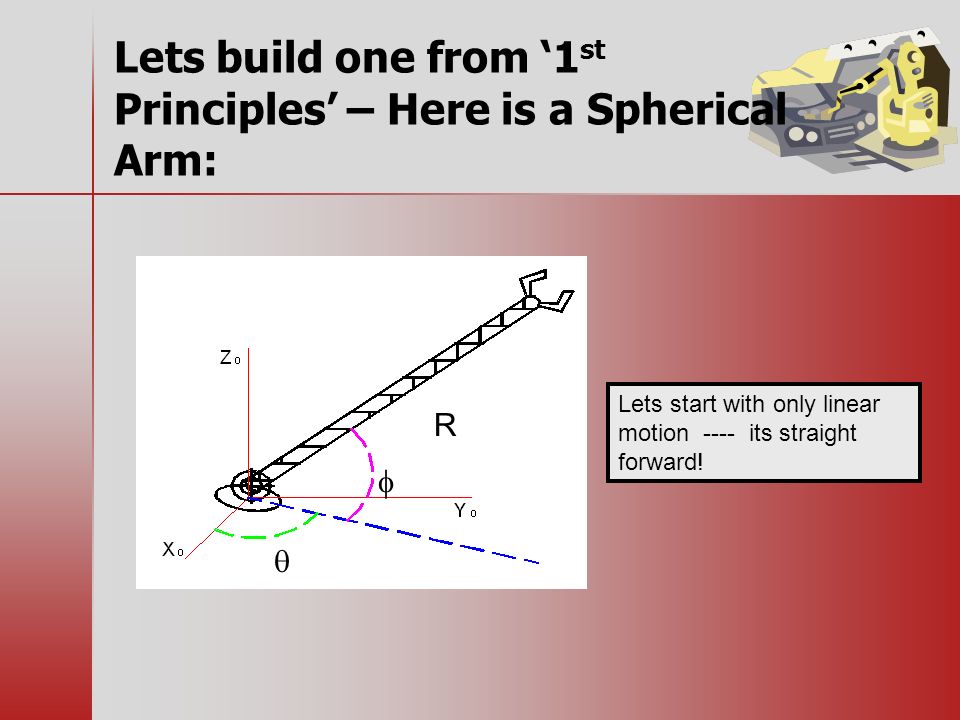 Lets build one from ‘1$^{st}$ Principles’ – Here is a Spherical Arm:

$Z_0$

R

$\phi$

$Y_0$

$X_0$

$\theta$

Lets start with only linear motion ---- its straight forward!